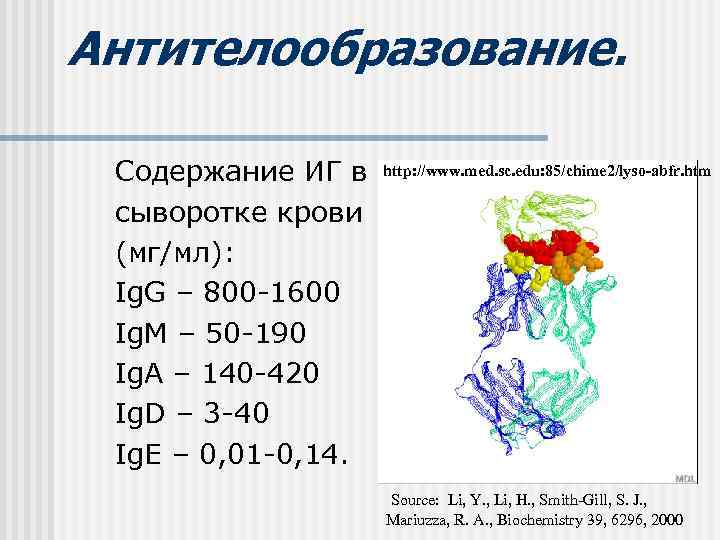 Антителообразование.

Содержание ИГ в сыворотке крови (мг/мл):
IgG – 800-1600
IgM – 50-190
IgA – 140-420
IgD – 3-40
IgE – 0,01-0,14.

http://www.med.sc.edu:85/chime2/lyso-abfr.htm

MDL

Source: Li, Y., Li, H., Smith-Gill, S. J., Mariuzza, R. A., Biochemistry 39, 6296, 2000